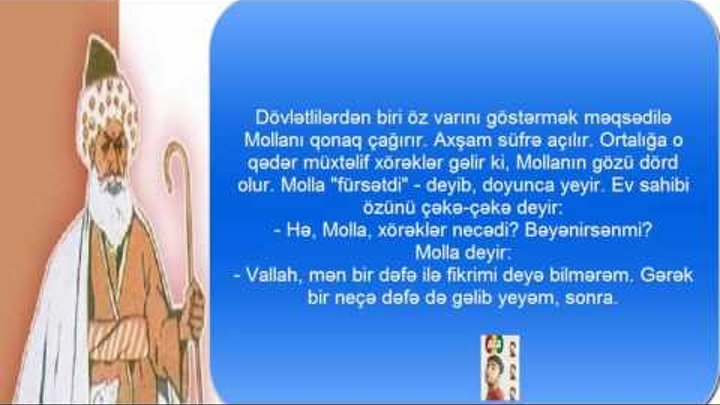 Dövlətlilərdən biri öz varını göstərmək məqsədilə Mollanı qonaq çağırır. Axşam süfrə açılır. Ortalığa o qədər müxtəlif xörəklər gəlir ki, Mollanın gözü dörd olur. Molla "fürsətdi" - deyib, doyunca yeyir. Ev sahibi özünü çəkə-çəkə deyir:
- Hə, Molla, xörəklər necədi? Bəyənirsənmi?
Molla deyir:
- Vallah, mən bir dəfə ilə fikrimi deyə bilmərəm. Gərək bir neçə dəfə də gəlib yeyəm, sonra.